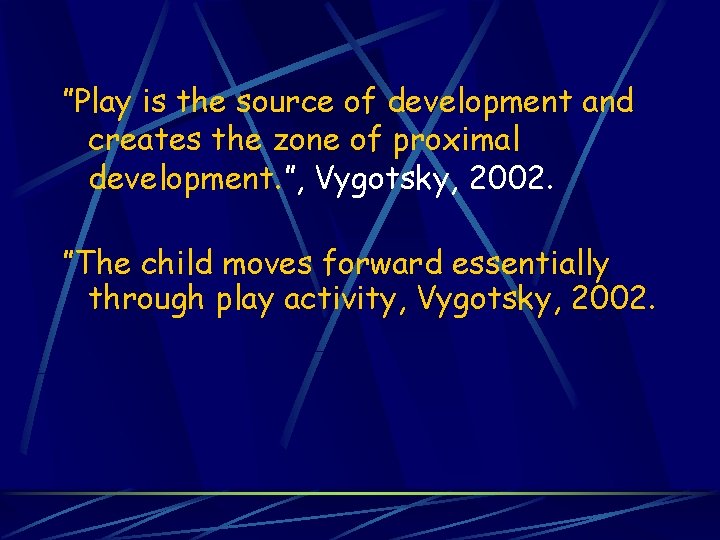 "Play is the source of development and creates the zone of proximal development.", Vygotsky, 2002.

"The child moves forward essentially through play activity, Vygotsky, 2002.